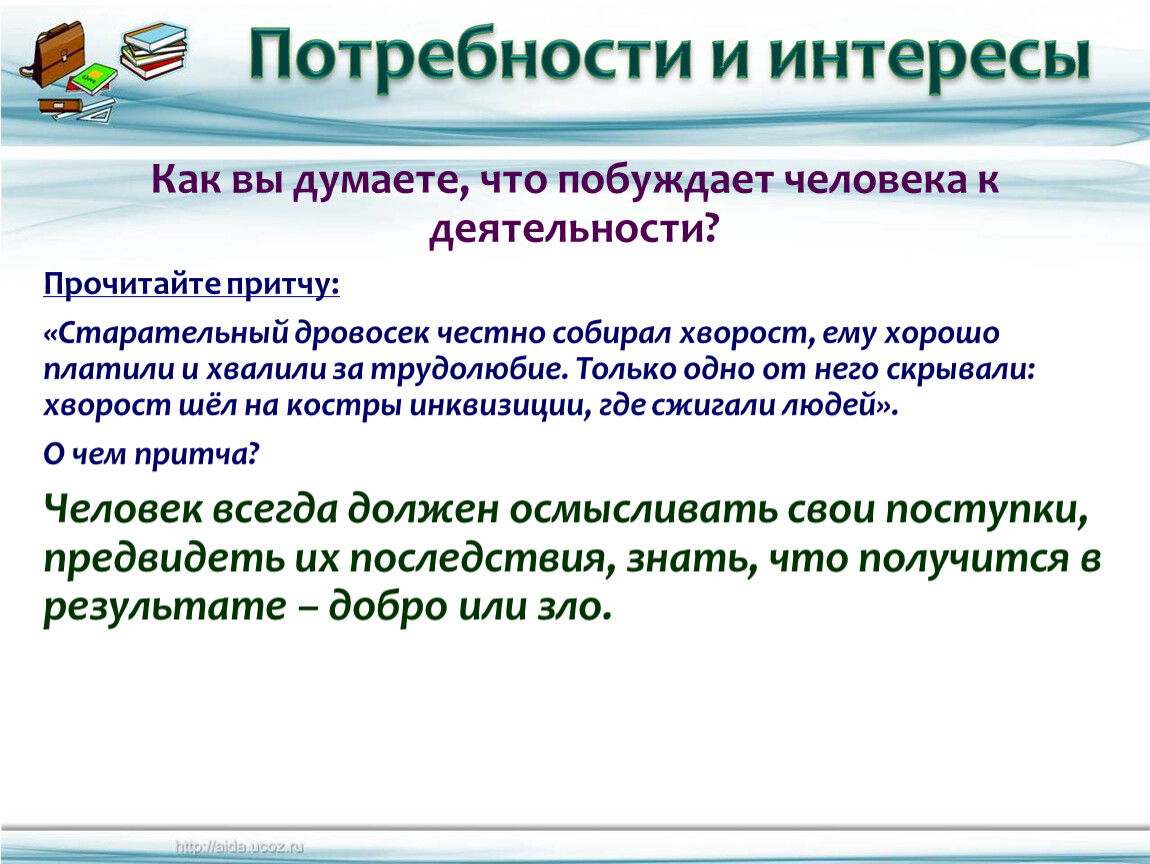 Потребности и интересы

Как вы думаете, что побуждает человека к деятельности?

Прочитайте притчу:

«Старательный дровосек честно собирал хворост, ему хорошо платили и хвалили за трудолюбие. Только одно от него скрывали: хворост шёл на костры инквизиции, где сжигали людей».

О чем притча?

Человек всегда должен осмысливать свои поступки, предвидеть их последствия, знать, что получится в результате – добро или зло.

http://aida.ucoz.ru